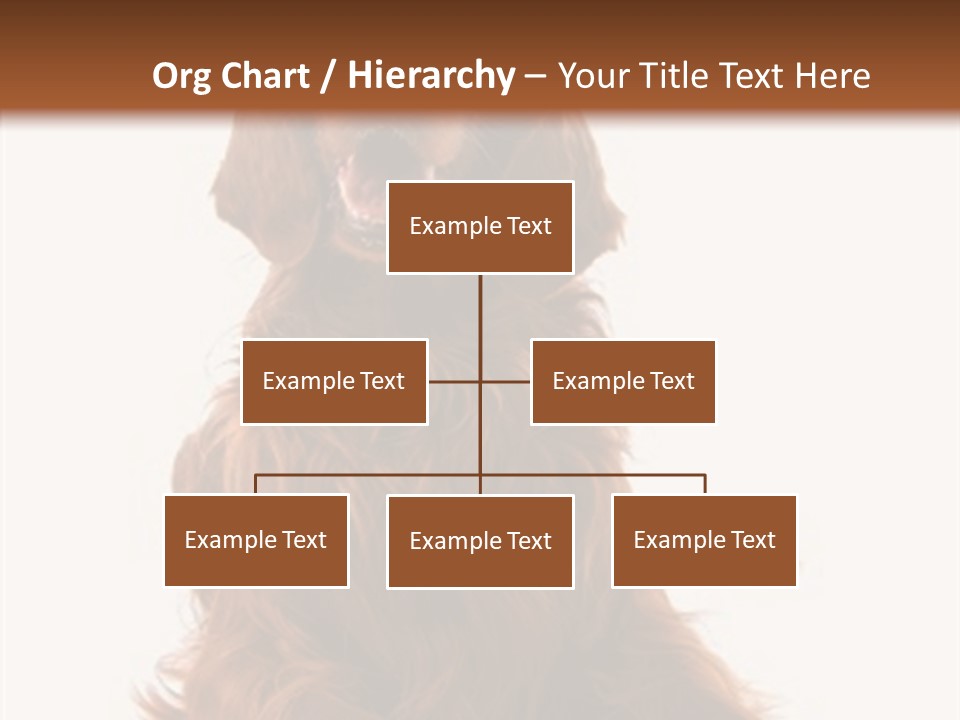 Org Chart / Hierarchy – Your Title Text Here

Example Text

Example Text

Example Text

Example Text

Example Text

Example Text